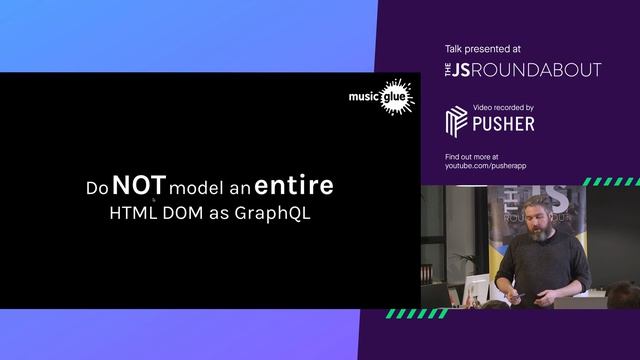 music glue

Do NOT model an entire HTML DOM as GraphQL

Talk presented at
THE JS ROUNDABOUT

Video recorded by
PUSHER

Find out more at
youtube.com/pusherapp

THE JS ROUNDABOUT